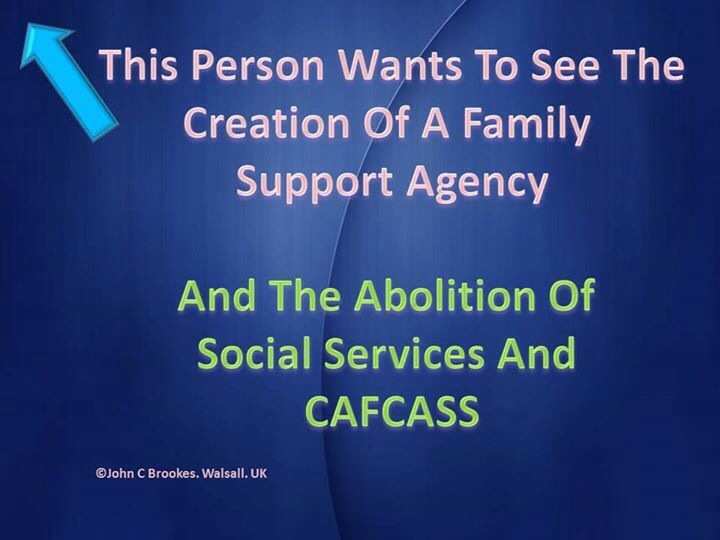 This Person Wants To See The Creation Of A Family Support Agency

And The Abolition Of Social Services And CAFCASS

©John C Brookes. Walsall. UK